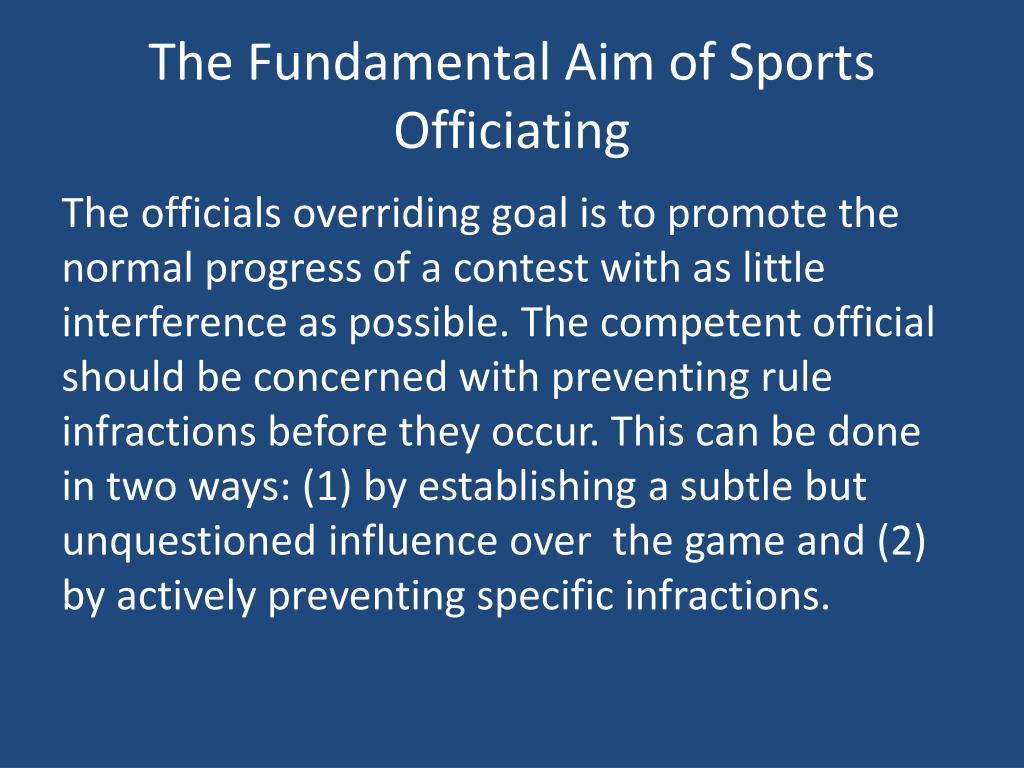 The Fundamental Aim of Sports Officiating

The officials overriding goal is to promote the normal progress of a contest with as little interference as possible. The competent official should be concerned with preventing rule infractions before they occur. This can be done in two ways: (1) by establishing a subtle but unquestioned influence over the game and (2) by actively preventing specific infractions.